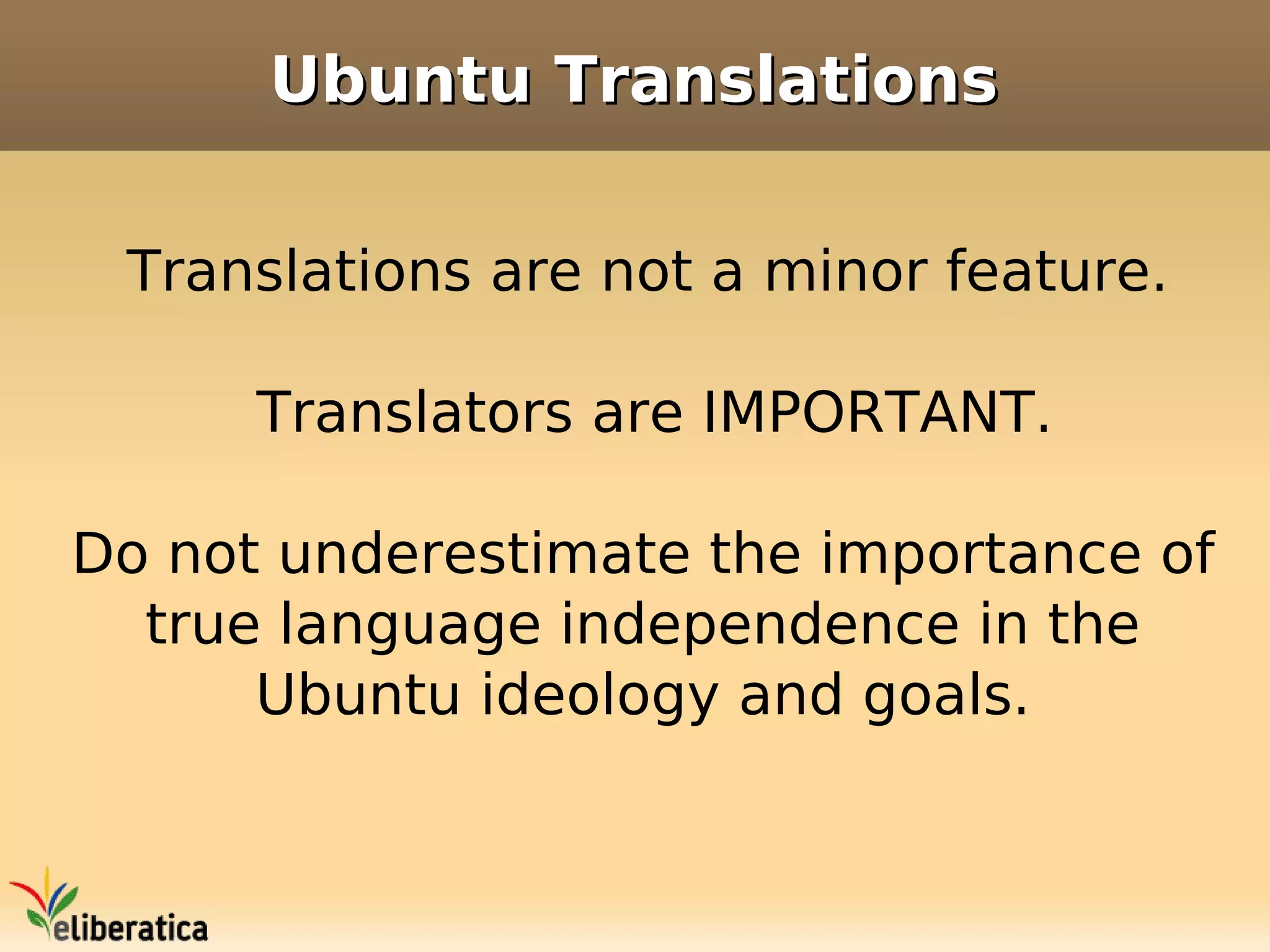 Ubuntu Translations

Translations are not a minor feature.

Translators are IMPORTANT.

Do not underestimate the importance of true language independence in the Ubuntu ideology and goals.

eliberatica